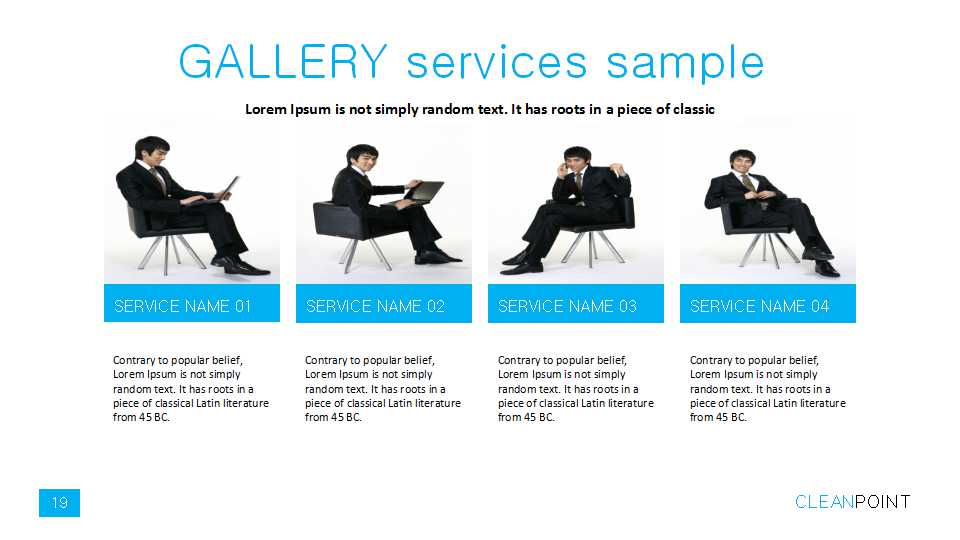 GALLERY services sample

Lorem Ipsum is not simply random text. It has roots in a piece of classic

SERVICE NAME 01

Contrary to popular belief, Lorem Ipsum is not simply random text. It has roots in a piece of classical Latin literature from 45 BC.

SERVICE NAME 02

Contrary to popular belief, Lorem Ipsum is not simply random text. It has roots in a piece of classical Latin literature from 45 BC.

SERVICE NAME 03

Contrary to popular belief, Lorem Ipsum is not simply random text. It has roots in a piece of classical Latin literature from 45 BC.

SERVICE NAME 04

Contrary to popular belief, Lorem Ipsum is not simply random text. It has roots in a piece of classical Latin literature from 45 BC.

19

CLEANPOINT